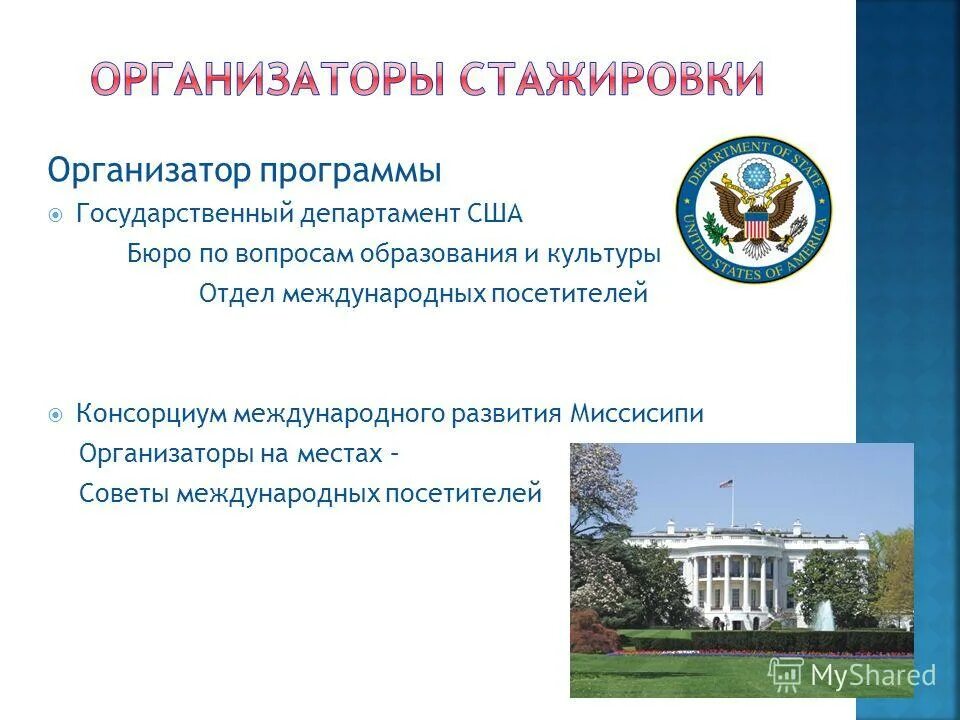 ОРГАНИЗАТОРЫ СТАЖИРОВКИ

Организатор программы

Государственный департамент США

Бюро по вопросам образования и культуры

Отдел международных посетителей

DEPARTMENT OF STATE
UNITED STATES OF AMERICA

Консорциум международного развития Миссисипи

Организаторы на местах –

Советы международных посетителей

MyShared